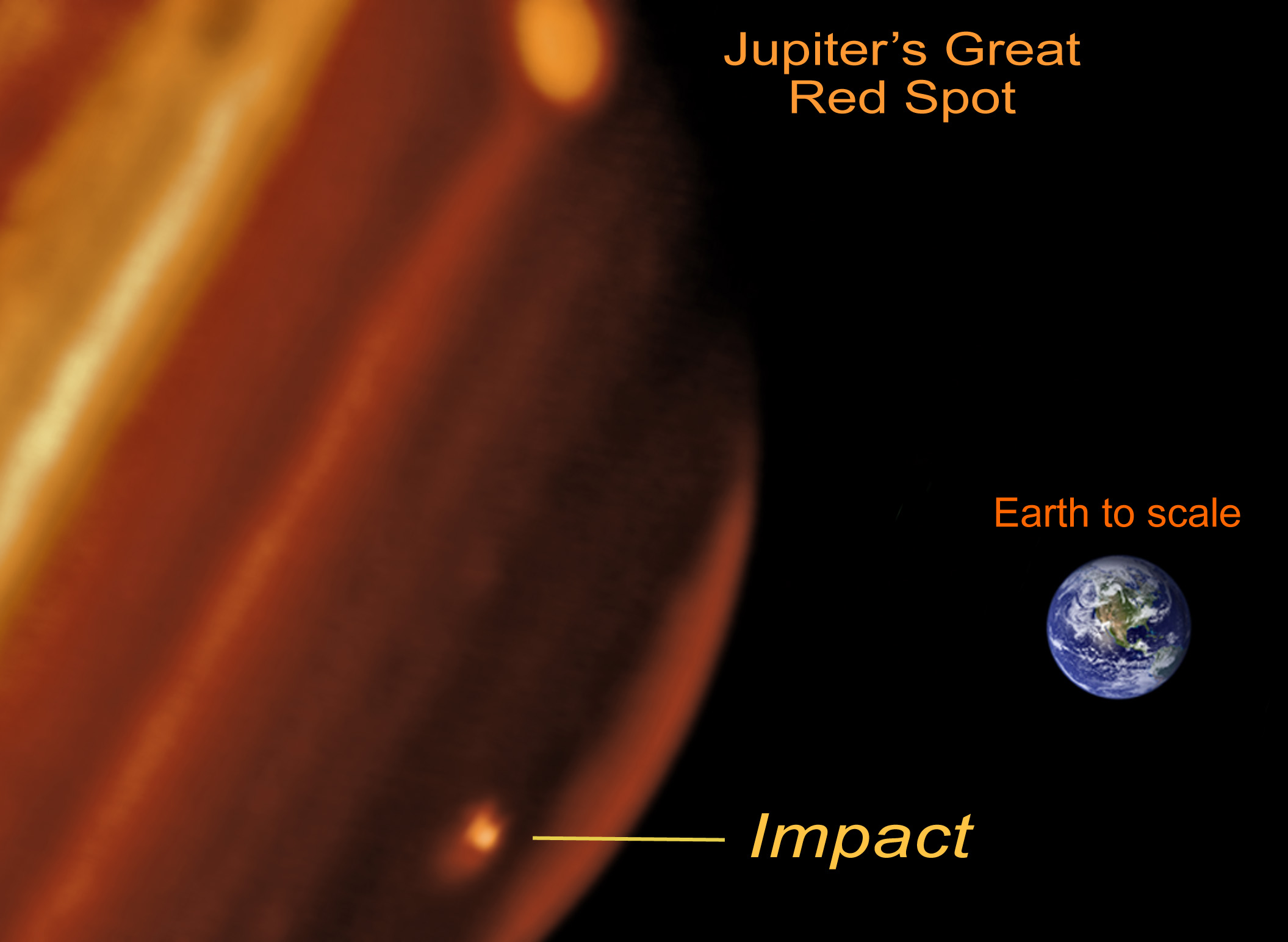 Jupiter's Great Red Spot

Earth to scale

Impact